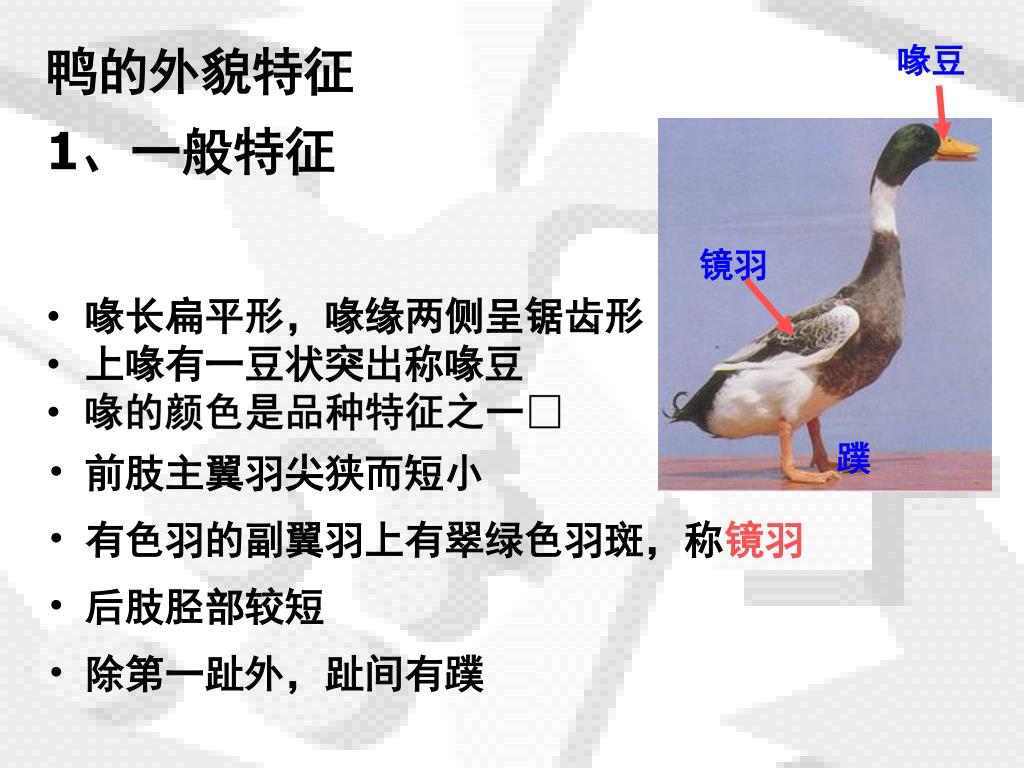 鸭的外貌特征

1、一般特征

喙豆

镜羽

蹼

• 喙长扁平形，喙缘两侧呈锯齿形
• 上喙有一豆状突出称喙豆
• 喙的颜色是品种特征之一□
• 前肢主翼羽尖狭而短小
• 有色羽的副翼羽上有翠绿色羽斑，称镜羽
• 后肢胫部较短
• 除第一趾外，趾间有蹼